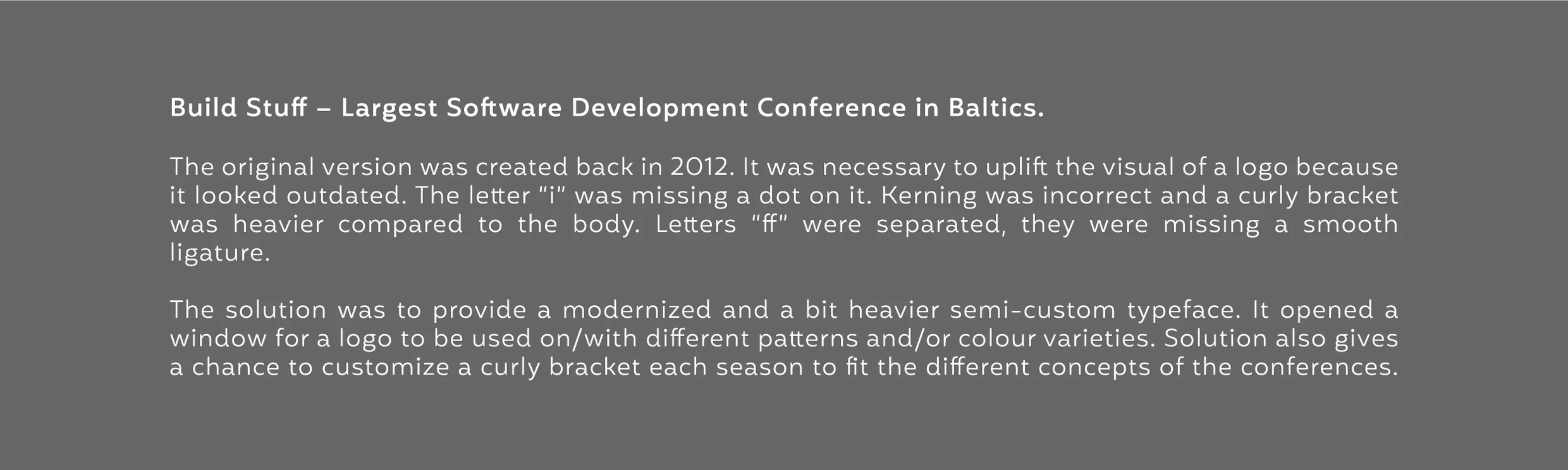 Build Stuff – Largest Software Development Conference in Baltics.

The original version was created back in 2012. It was necessary to uplift the visual of a logo because it looked outdated. The letter “i” was missing a dot on it. Kerning was incorrect and a curly bracket was heavier compared to the body. Letters “ff” were separated, they were missing a smooth ligature.

The solution was to provide a modernized and a bit heavier semi-custom typeface. It opened a window for a logo to be used on/with different patterns and/or colour varieties. Solution also gives a chance to customize a curly bracket each season to fit the different concepts of the conferences.